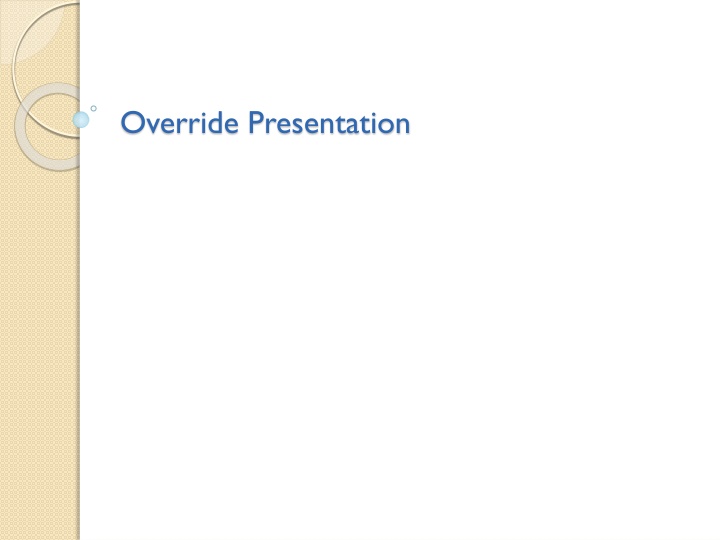 Override Presentation